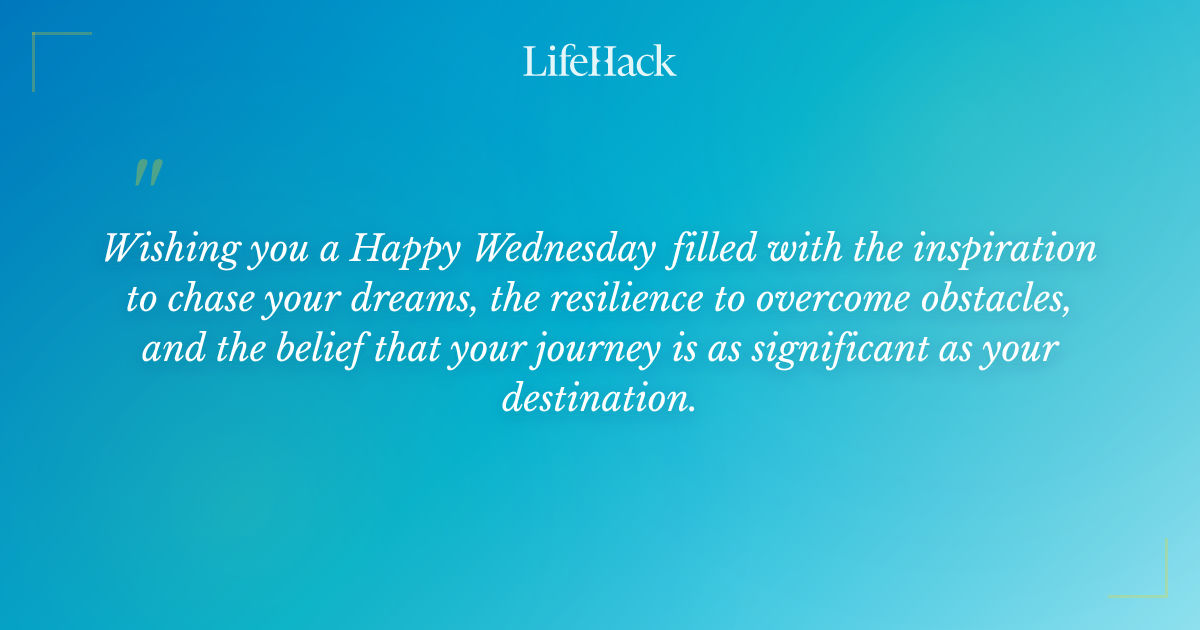 LifeHack

"

Wishing you a Happy Wednesday filled with the inspiration to chase your dreams, the resilience to overcome obstacles, and the belief that your journey is as significant as your destination.